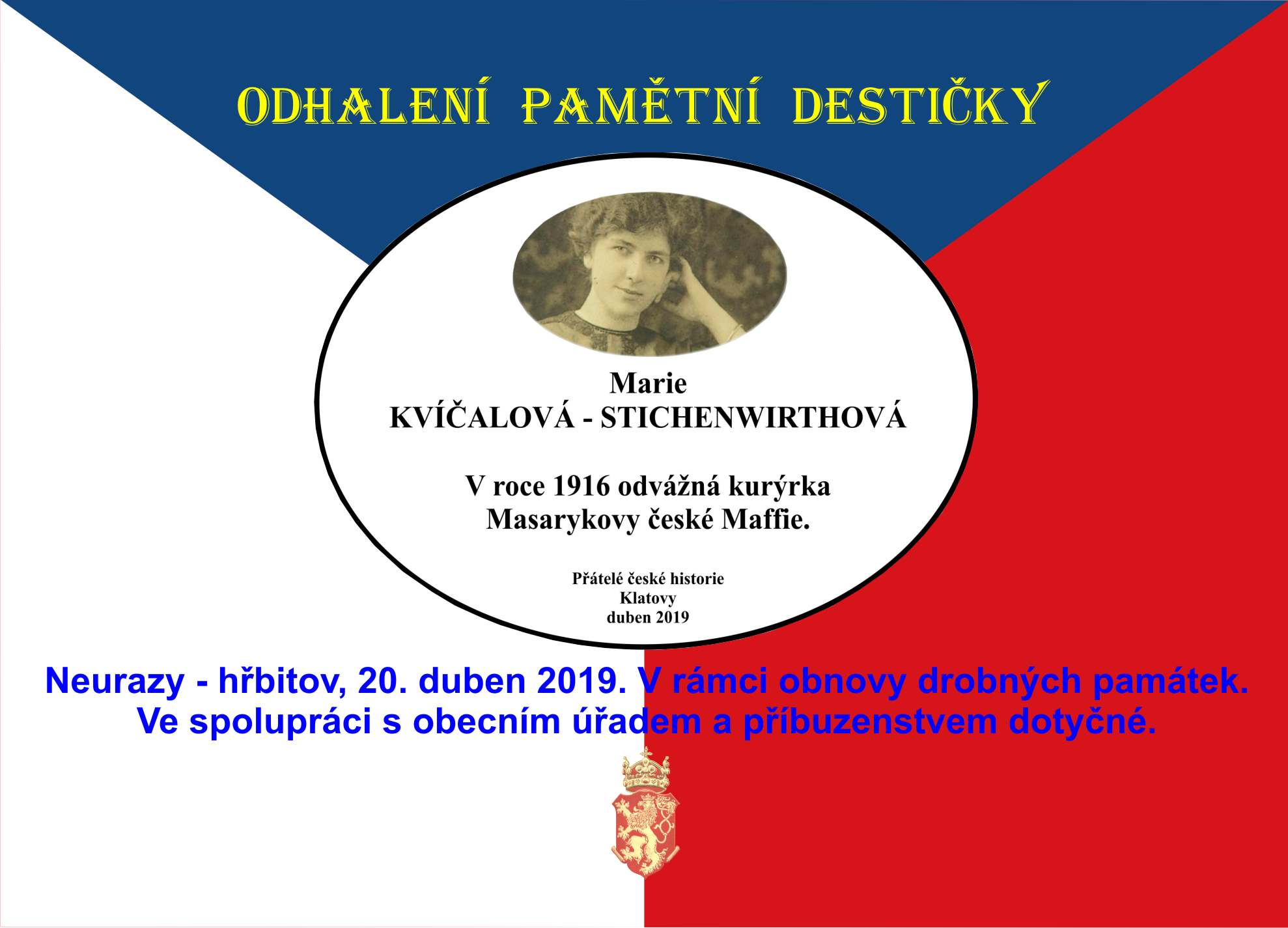 ODHALENÍ PAMĚTNÍ DESTIČKY

Marie
KVÍČALOVÁ - STICHENWIRTHOVÁ

V roce 1916 odvážná kurýrka
Masarykovy české Maffie.

Přátelé české historie
Klatovy
duben 2019

Neurazy - hřbitov, 20. duben 2019. V rámci obnovy drobných památek.
Ve spolupráci s obecním úřadem a příbuzenstvem dotyčné.